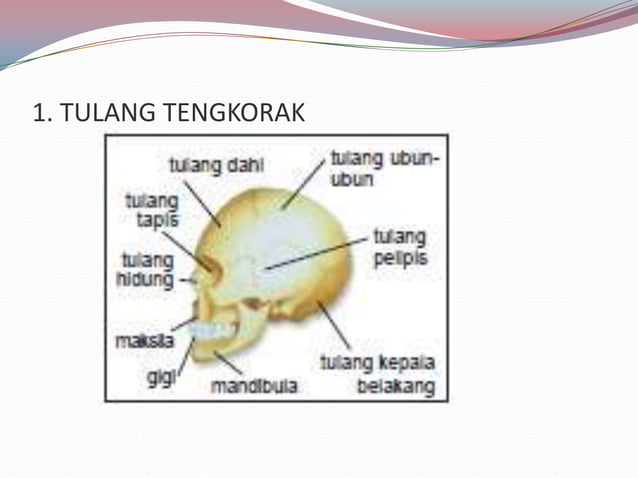 1. TULANG TENGKORAK

tulang dahi
tulang ubun-ubun
tulang tapis
tulang pelipis
tulang hidung
maksila
gigi
mandibula
tulang kepala belakang